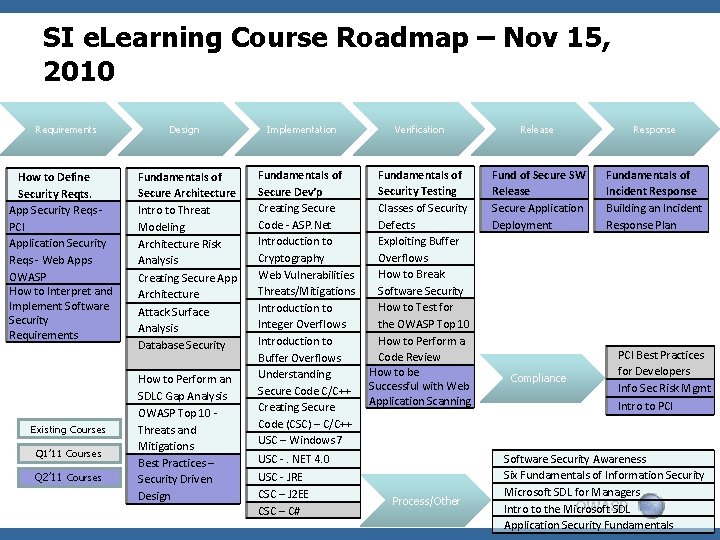 SI eLearning Course Roadmap – Nov 15, 2010

Requirements

Design

Implementation

Verification

Release

Response

How to Define Security Reqts.
App Security Reqs - PCI
Application Security Reqs - Web Apps OWASP
How to Interpret and Implement Software Security Requirements

Fundamentals of Secure Architecture
Intro to Threat Modeling
Architecture Risk Analysis
Creating Secure App Architecture
Attack Surface Analysis
Database Security
How to Perform an SDLC Gap Analysis
OWASP Top 10 - Threats and Mitigations
Best Practices – Security Driven Design

Fundamentals of Secure Dev'p
Creating Secure Code - ASP.Net
Introduction to Cryptography
Web Vulnerabilities Threats/Mitigations
Introduction to Integer Overflows
Introduction to Buffer Overflows
Understanding Secure Code C/C++
Creating Secure Code (CSC) – C/C++
USC – Windows 7
USC - . NET 4.0
USC - JRE
CSC – J2EE
CSC – C#

Fundamentals of Security Testing
Classes of Security Defects
Exploiting Buffer Overflows
How to Break Software Security
How to Test for the OWASP Top 10
How to Perform a Code Review
How to be Successful with Web Application Scanning

Fund of Secure SW Release
Secure Application Deployment

Fundamentals of Incident Response
Building an Incident Response Plan

Compliance

PCI Best Practices for Developers
Info Sec Risk Mgmt
Intro to PCI

Existing Courses
Q1'11 Courses
Q2'11 Courses

Process/Other

Software Security Awareness
Six Fundamentals of Information Security
Microsoft SDL for Managers
Intro to the Microsoft SDL
Application Security Fundamentals